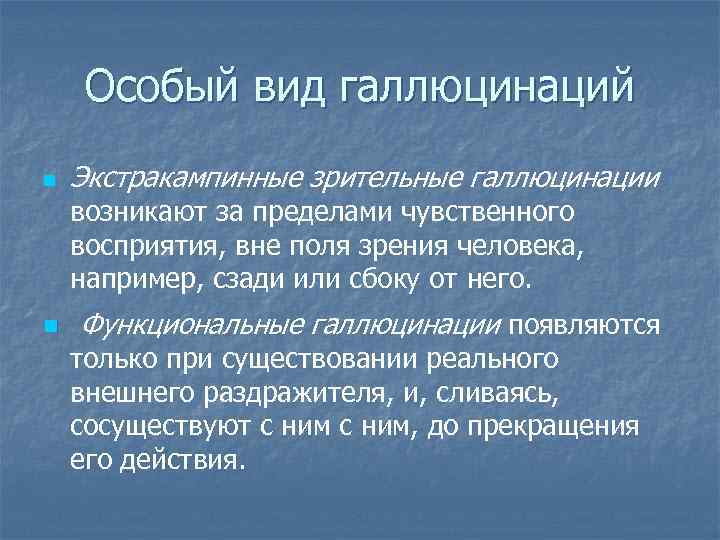 Особый вид галлюцинаций

Экстракампинные зрительные галлюцинации возникают за пределами чувственного восприятия, вне поля зрения человека, например, сзади или сбоку от него.

Функциональные галлюцинации появляются только при существовании реального внешнего раздражителя, и, сливаясь, сосуществуют с ним с ним, до прекращения его действия.